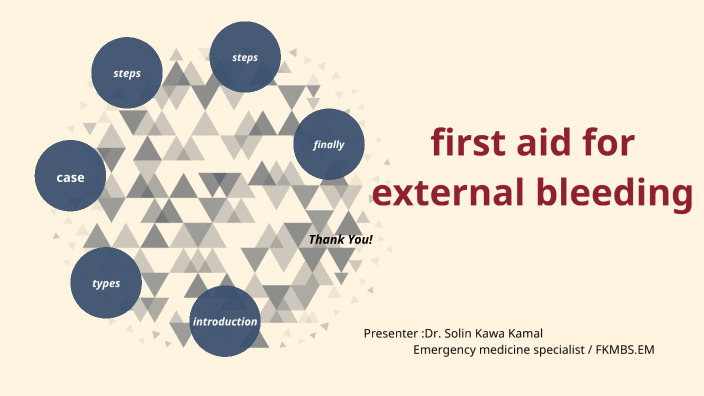 steps

steps

finally

case

Thank You!

types

introduction

first aid for external bleeding

Presenter :Dr. Solin Kawa Kamal
Emergency medicine specialist / FKMBS.EM